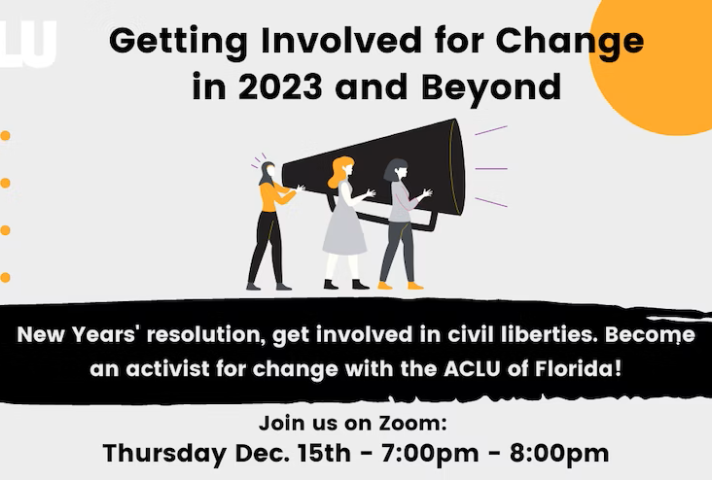 LU

Getting Involved for Change in 2023 and Beyond

New Years' resolution, get involved in civil liberties. Become an activist for change with the ACLU of Florida!

Join us on Zoom:
Thursday Dec. 15th - 7:00pm - 8:00pm